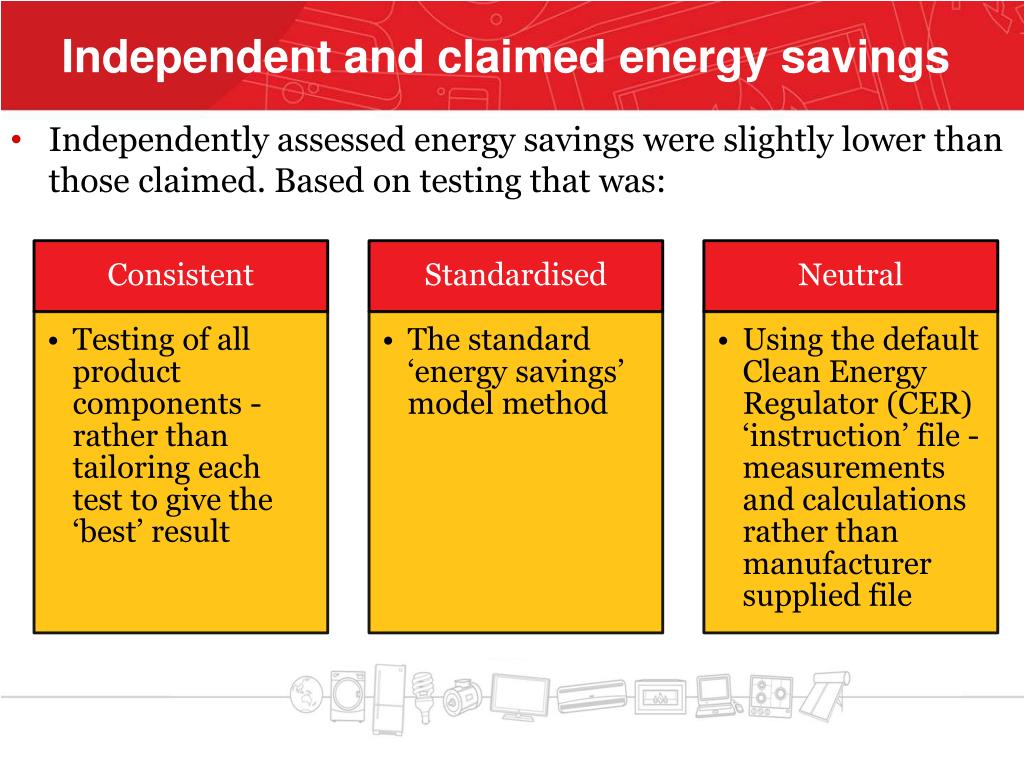 Independent and claimed energy savings

• Independently assessed energy savings were slightly lower than those claimed. Based on testing that was:

Consistent

• Testing of all product components - rather than tailoring each test to give the ‘best’ result

Standardised

• The standard ‘energy savings’ model method

Neutral

• Using the default Clean Energy Regulator (CER) ‘instruction’ file - measurements and calculations rather than manufacturer supplied file